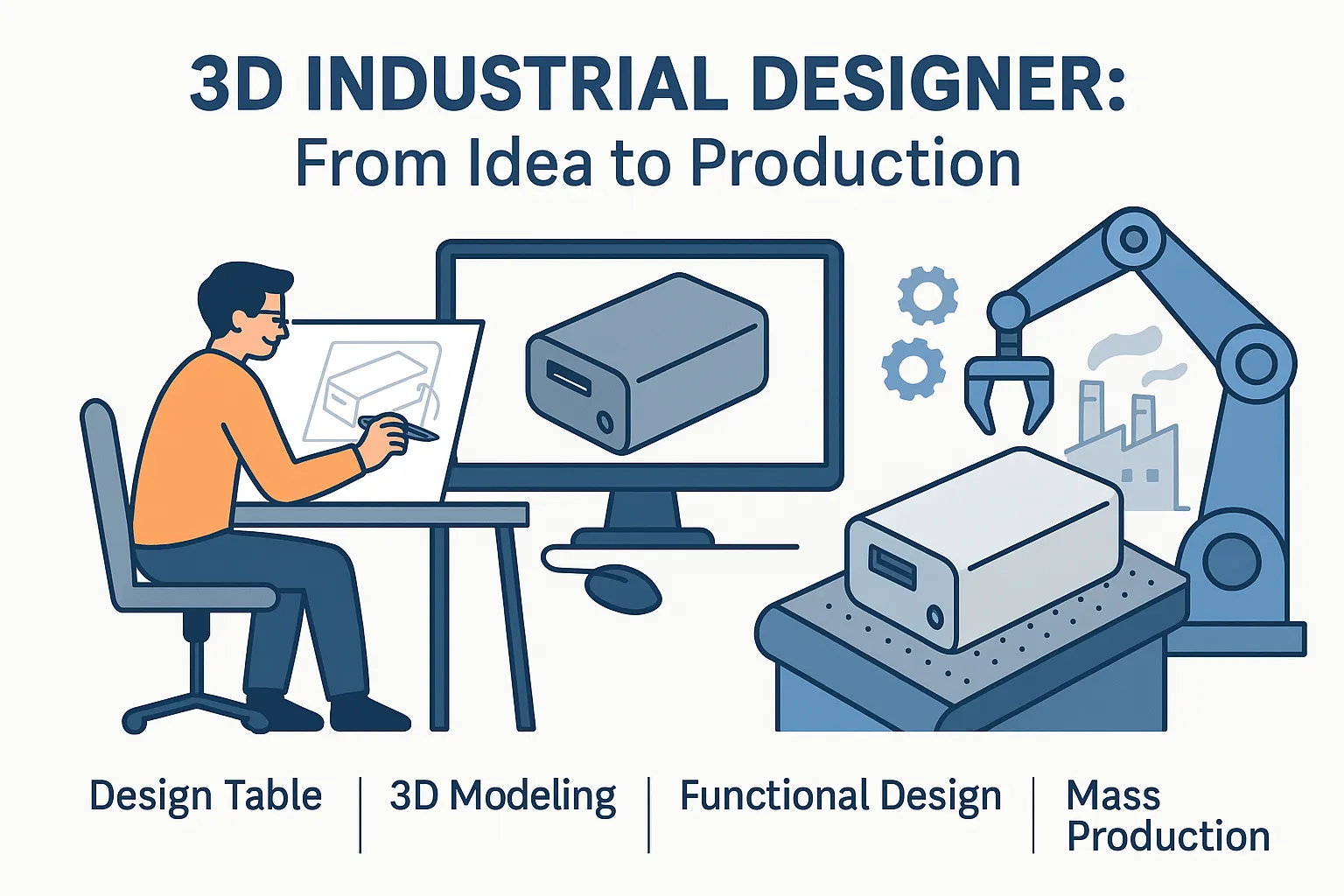 3D INDUSTRIAL DESIGNER:
From Idea to Production

Design Table | 3D Modeling | Functional Design | Mass Production